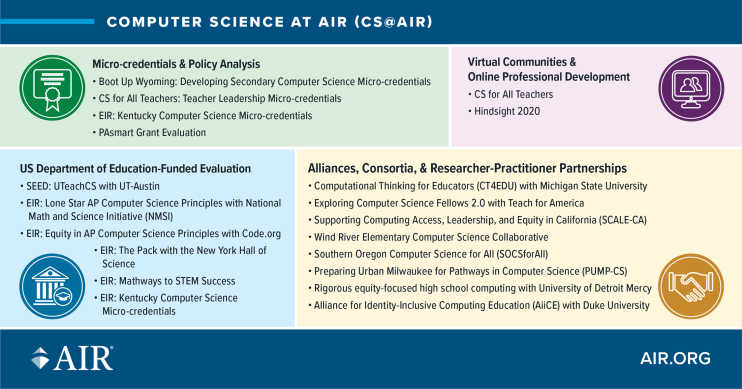 COMPUTER SCIENCE AT AIR (CS@AIR)

Micro-credentials & Policy Analysis
• Boot Up Wyoming: Developing Secondary Computer Science Micro-credentials
• CS for All Teachers: Teacher Leadership Micro-credentials
• EIR: Kentucky Computer Science Micro-credentials
• PAsmart Grant Evaluation

Virtual Communities & Online Professional Development
• CS for All Teachers
• Hindsight 2020

US Department of Education-Funded Evaluation
• SEED: UTeachCS with UT-Austin
• EIR: Lone Star AP Computer Science Principles with National Math and Science Initiative (NMSI)
• EIR: Equity in AP Computer Science Principles with Code.org
• EIR: The Pack with the New York Hall of Science
• EIR: Mathways to STEM Success
• EIR: Kentucky Computer Science Micro-credentials

Alliances, Consortia, & Researcher-Practitioner Partnerships
• Computational Thinking for Educators (CT4EDU) with Michigan State University
• Exploring Computer Science Fellows 2.0 with Teach for America
• Supporting Computing Access, Leadership, and Equity in California (SCALE-CA)
• Wind River Elementary Computer Science Collaborative
• Southern Oregon Computer Science for All (SOCSforAll)
• Preparing Urban Milwaukee for Pathways in Computer Science (PUMP-CS)
• Rigorous equity-focused high school computing with University of Detroit Mercy
• Alliance for Identity-Inclusive Computing Education (AiiCE) with Duke University

AIR®

AIR.ORG